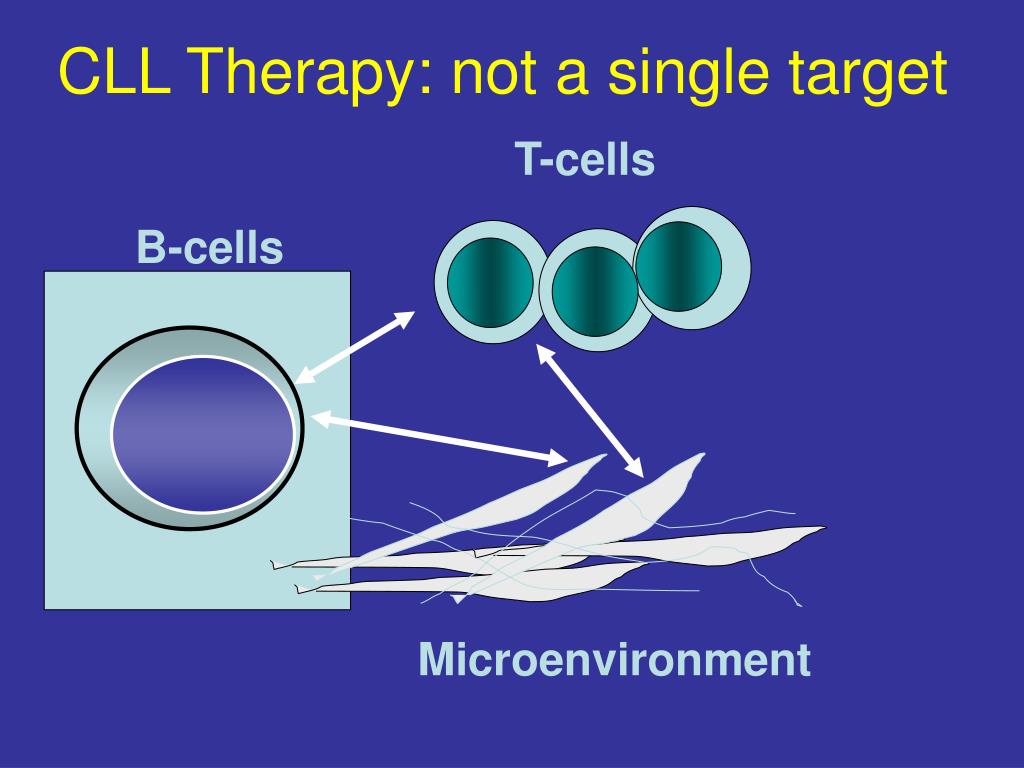 CLL Therapy: not a single target

T-cells

B-cells

Microenvironment